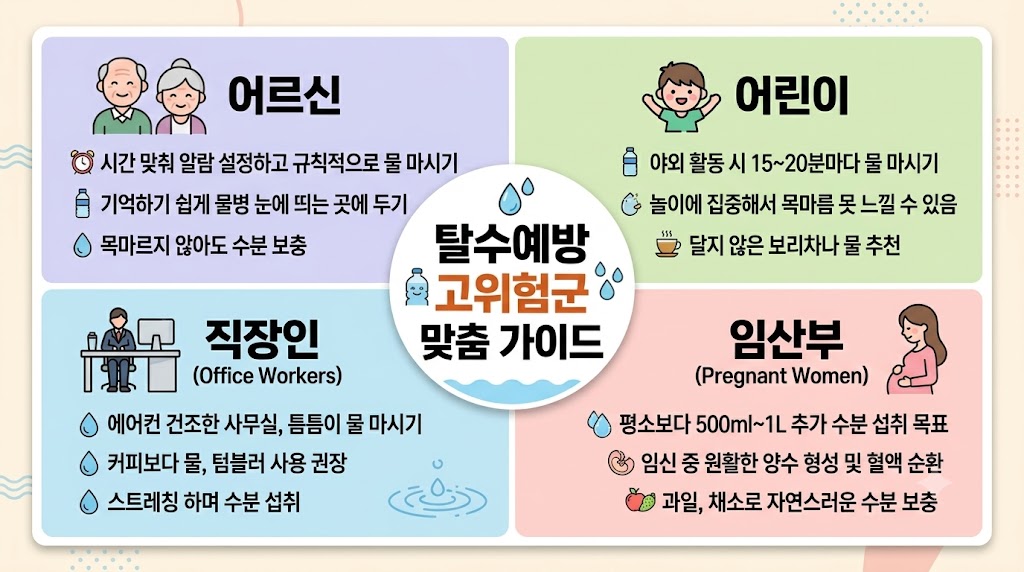 어르신

시간 맞춰 알람 설정하고 규칙적으로 물 마시기
기억하기 쉽게 물병 눈에 띄는 곳에 두기
목마르지 않아도 수분 보충

어린이

야외 활동 시 15~20분마다 물 마시기
놀이에 집중해서 목마름 못 느낄 수 있음
달지 않은 보리차나 물 추천

탈수예방
고위험군
맞춤 가이드

직장인
(Office Workers)

에어컨 건조한 사무실, 틈틈이 물 마시기
커피보다 물, 텀블러 사용 권장
스트레칭 하며 수분 섭취

임산부
(Pregnant Women)

평소보다 500ml~1L 추가 수분 섭취 목표
임신 중 원활한 양수 형성 및 혈액 순환
과일, 채소로 자연스러운 수분 보충